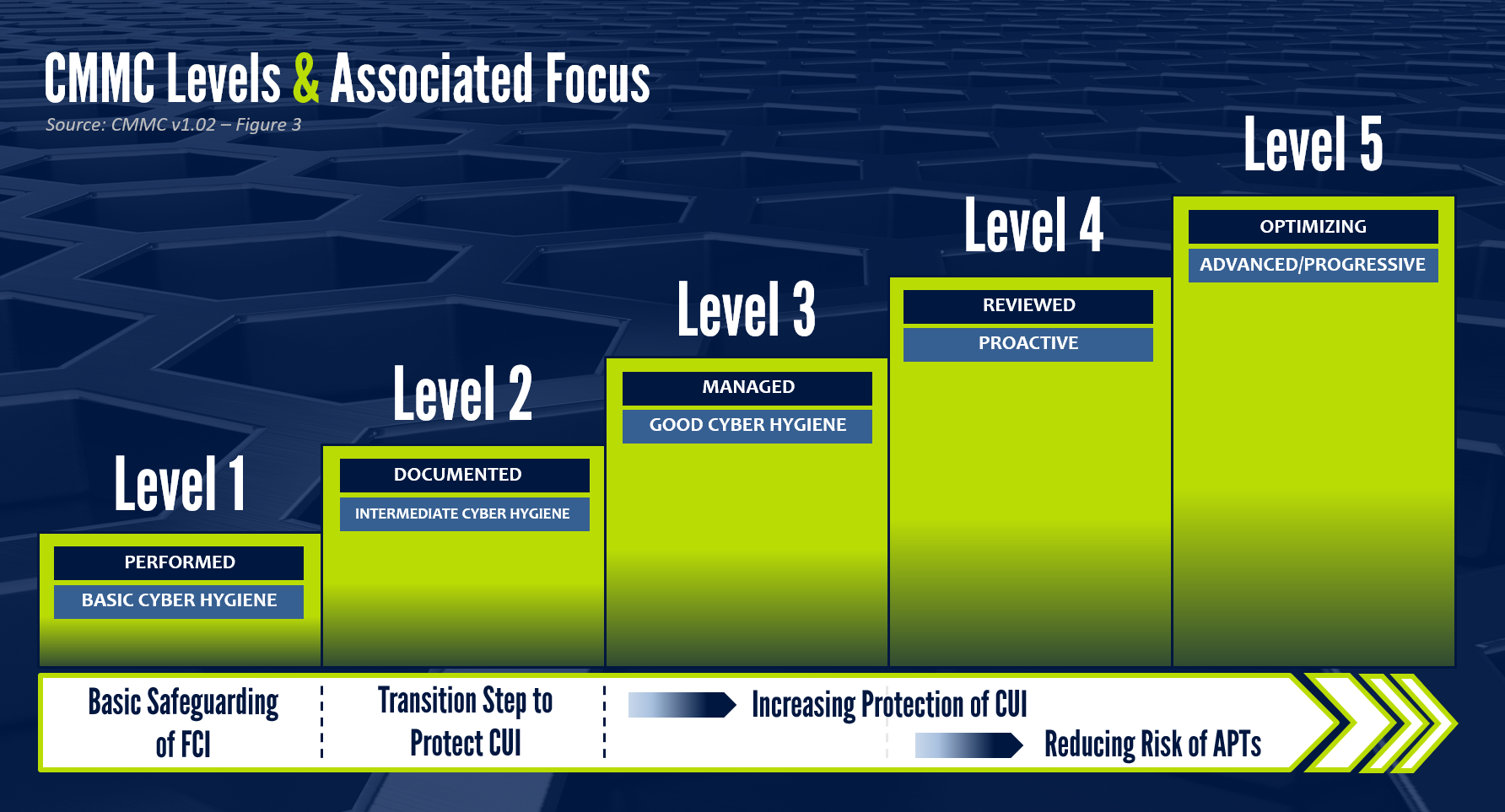 CMMC Levels & Associated Focus

Source: CMMC v1.02 – Figure 3

Level 1

PERFORMED

BASIC CYBER HYGIENE

Level 2

DOCUMENTED

INTERMEDIATE CYBER HYGIENE

Level 3

MANAGED

GOOD CYBER HYGIENE

Level 4

REVIEWED

PROACTIVE

Level 5

OPTIMIZING

ADVANCED/PROGRESSIVE

Basic Safeguarding of FCI

Transition Step to Protect CUI

Increasing Protection of CUI

Reducing Risk of APTs